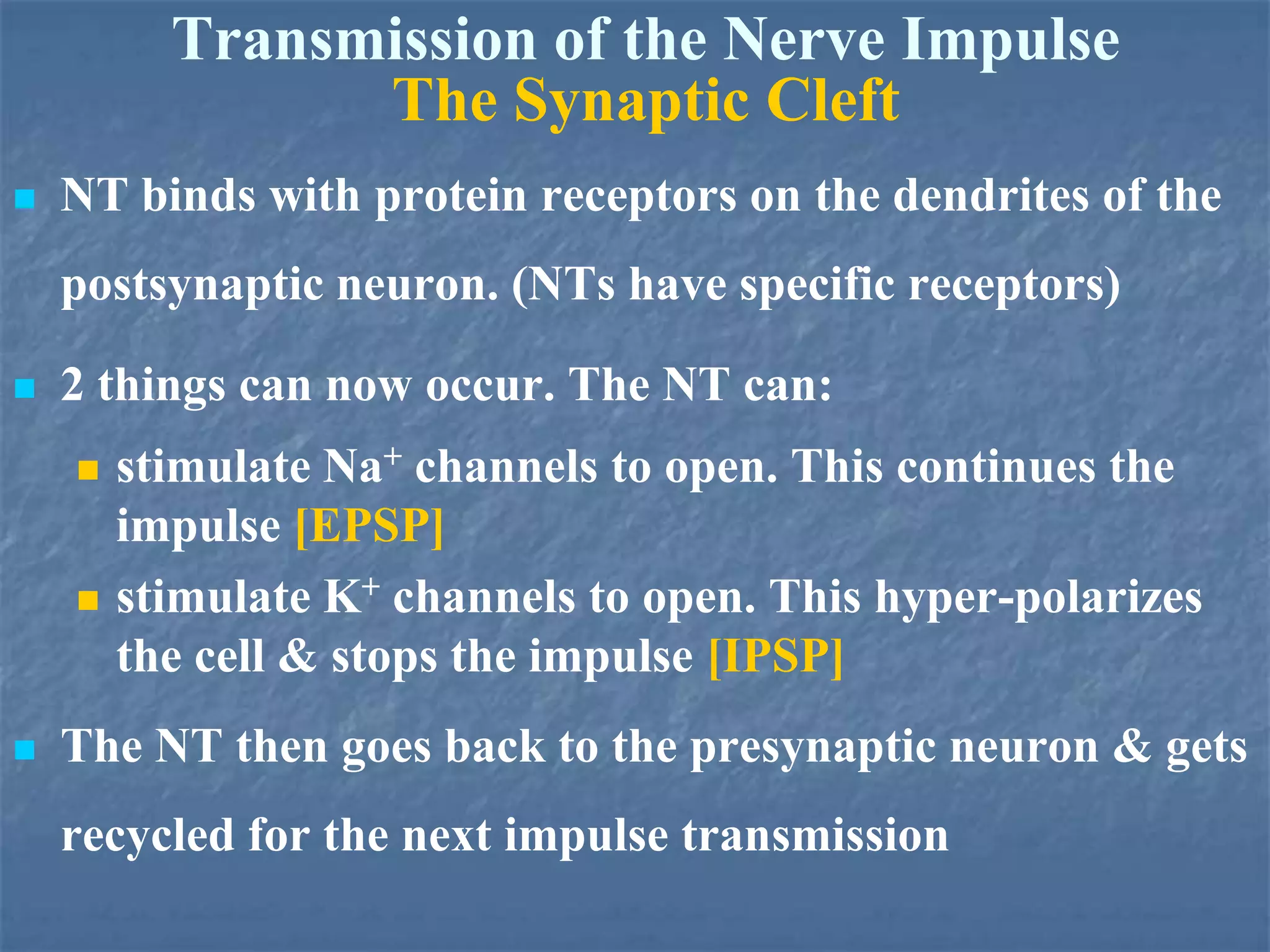 Transmission of the Nerve Impulse
The Synaptic Cleft

NT binds with protein receptors on the dendrites of the postsynaptic neuron. (NTs have specific receptors)

2 things can now occur. The NT can:

stimulate $Na^+$ channels to open. This continues the impulse [EPSP]

stimulate $K^+$ channels to open. This hyper-polarizes the cell & stops the impulse [IPSP]

The NT then goes back to the presynaptic neuron & gets recycled for the next impulse transmission